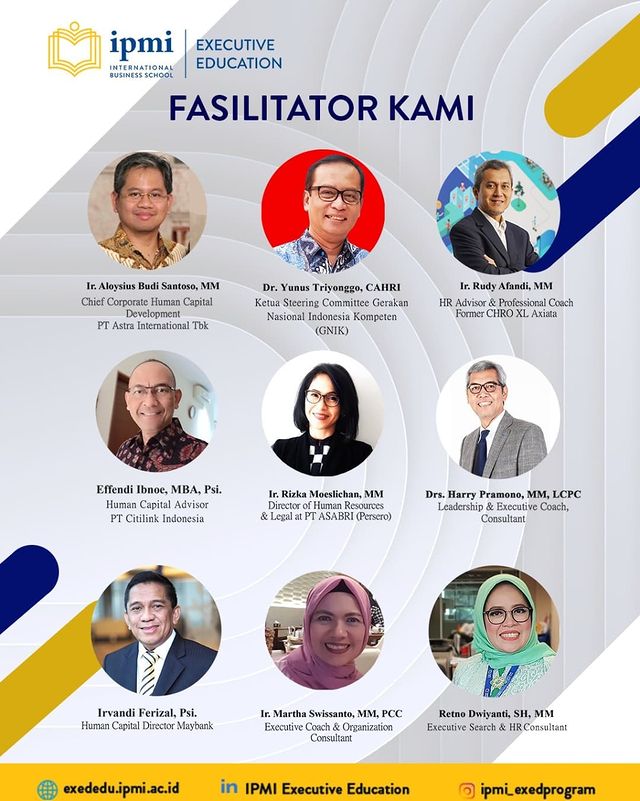 ipmi
INTERNATIONAL
BUSINESS SCHOOL

EXECUTIVE
EDUCATION

FASILITATOR KAMI

Ir. Aloysius Budi Santoso, MM
Chief Corporate Human Capital Development
PT Astra International Tbk

Dr. Yunus Triyonggo, CAHRI
Ketua Steering Committee Gerakan Nasional Indonesia Kompeten (GNIK)

Ir. Rudy Afandi, MM
HR Advisor & Professional Coach
Former CHRO XL Axiata

Effendi Ibnoe, MBA, Psi.
Human Capital Advisor
PT Citilink Indonesia

Ir. Rizka Moeslichan, MM
Director of Human Resources & Legal at PT ASABRI (Persero)

Drs. Harry Pramono, MM, LCPC
Leadership & Executive Coach, Consultant

Irvandi Ferizal, Psi.
Human Capital Director Maybank

Ir. Martha Swissanto, MM, PCC
Executive Coach & Organization Consultant

Retno Dwiyanti, SH, MM
Executive Search & HR Consultant

exededu.ipmi.ac.id
in IPMI Executive Education
ipmi_exedprogram